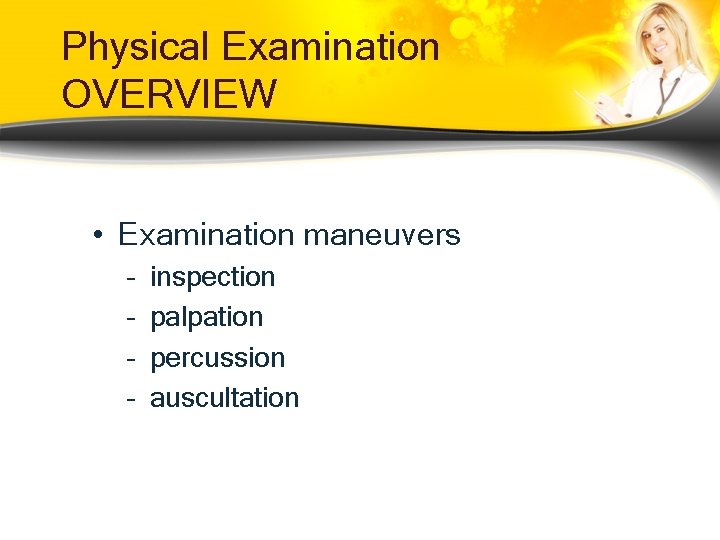 Physical Examination
OVERVIEW

• Examination maneuvers
- inspection
- palpation
- percussion
- auscultation